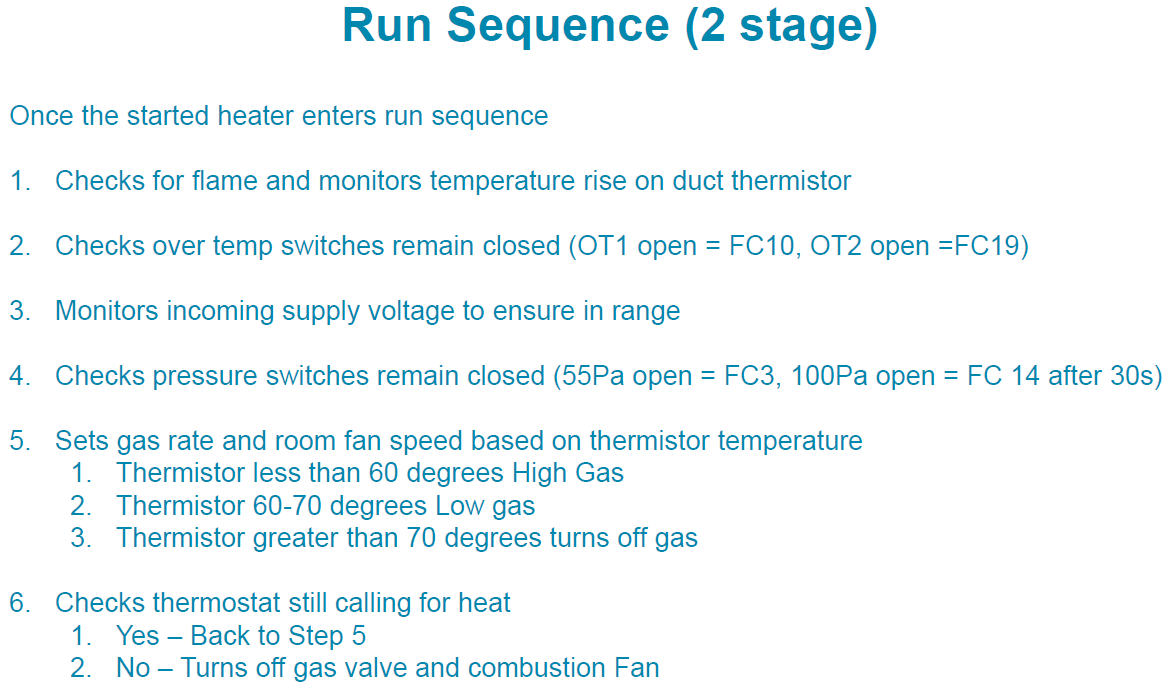 Run Sequence (2 stage)

Once the started heater enters run sequence

1. Checks for flame and monitors temperature rise on duct thermistor

2. Checks over temp switches remain closed (OT1 open = FC10, OT2 open =FC19)

3. Monitors incoming supply voltage to ensure in range

4. Checks pressure switches remain closed (55Pa open = FC3, 100Pa open = FC 14 after 30s)

5. Sets gas rate and room fan speed based on thermistor temperature
   1. Thermistor less than 60 degrees High Gas
   2. Thermistor 60-70 degrees Low gas
   3. Thermistor greater than 70 degrees turns off gas

6. Checks thermostat still calling for heat
   1. Yes – Back to Step 5
   2. No – Turns off gas valve and combustion Fan